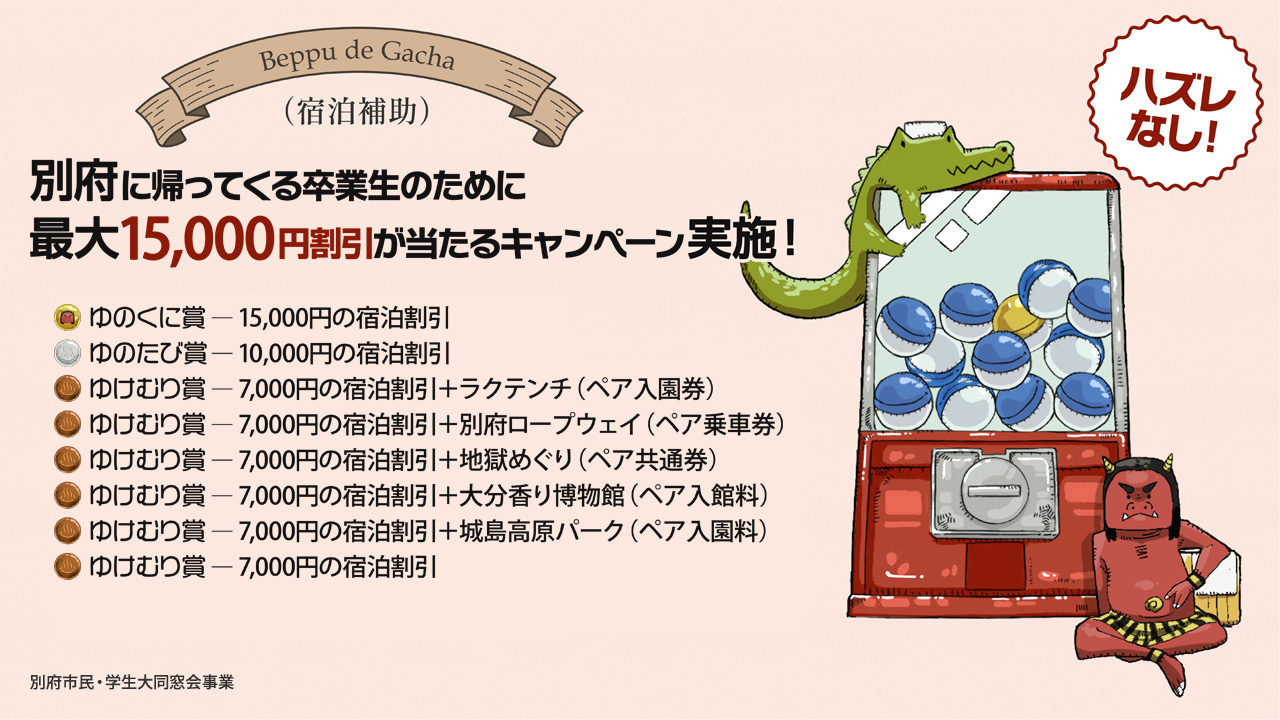 Beppu de Gacha

(宿泊補助)

ハズレなし!

別府に帰ってくる卒業生のために
最大15,000円割引が当たるキャンペーン実施!

ゆのくに賞 — 15,000円の宿泊割引
ゆのたび賞 — 10,000円の宿泊割引
ゆけむり賞 — 7,000円の宿泊割引+ラクテンチ(ペア入園券)
ゆけむり賞 — 7,000円の宿泊割引+別府ロープウェイ(ペア乗車券)
ゆけむり賞 — 7,000円の宿泊割引+地獄めぐり(ペア共通券)
ゆけむり賞 — 7,000円の宿泊割引+大分香り博物館(ペア入館料)
ゆけむり賞 — 7,000円の宿泊割引+城島高原パーク(ペア入園料)
ゆけむり賞 — 7,000円の宿泊割引

別府市民・学生大同窓会事業